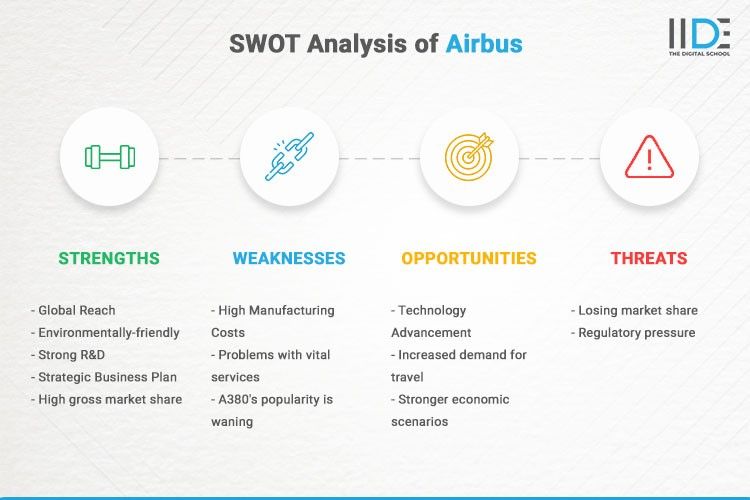 SWOT Analysis of Airbus

IIDE
THE DIGITAL SCHOOL

STRENGTHS

- Global Reach
- Environmentally-friendly
- Strong R&D
- Strategic Business Plan
- High gross market share

WEAKNESSES

- High Manufacturing Costs
- Problems with vital services
- A380's popularity is waning

OPPORTUNITIES

- Technology Advancement
- Increased demand for travel
- Stronger economic scenarios

THREATS

- Losing market share
- Regulatory pressure